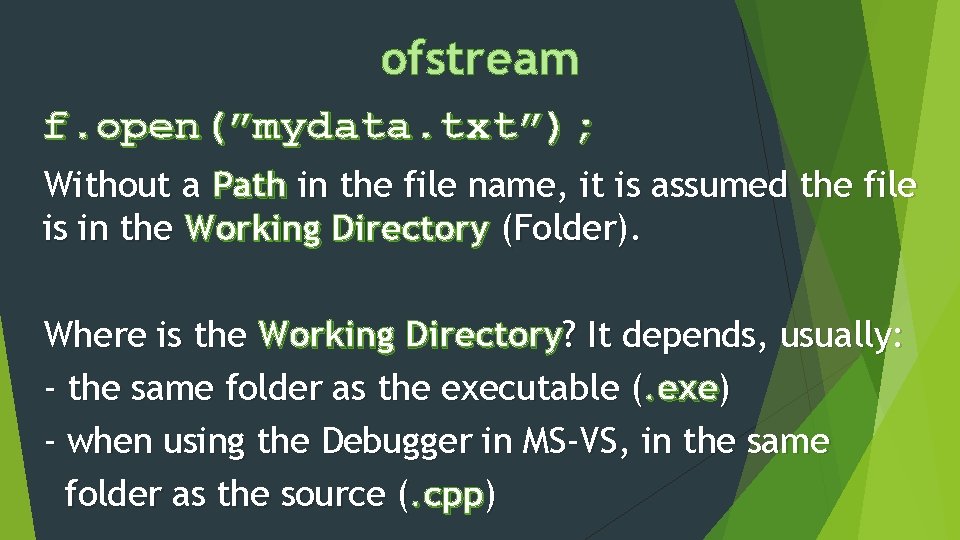 ofstream

f.open("mydata.txt");

Without a Path in the file name, it is assumed the file is in the Working Directory (Folder).

Where is the Working Directory? It depends, usually:
- the same folder as the executable (.exe)
- when using the Debugger in MS-VS, in the same folder as the source (.cpp)